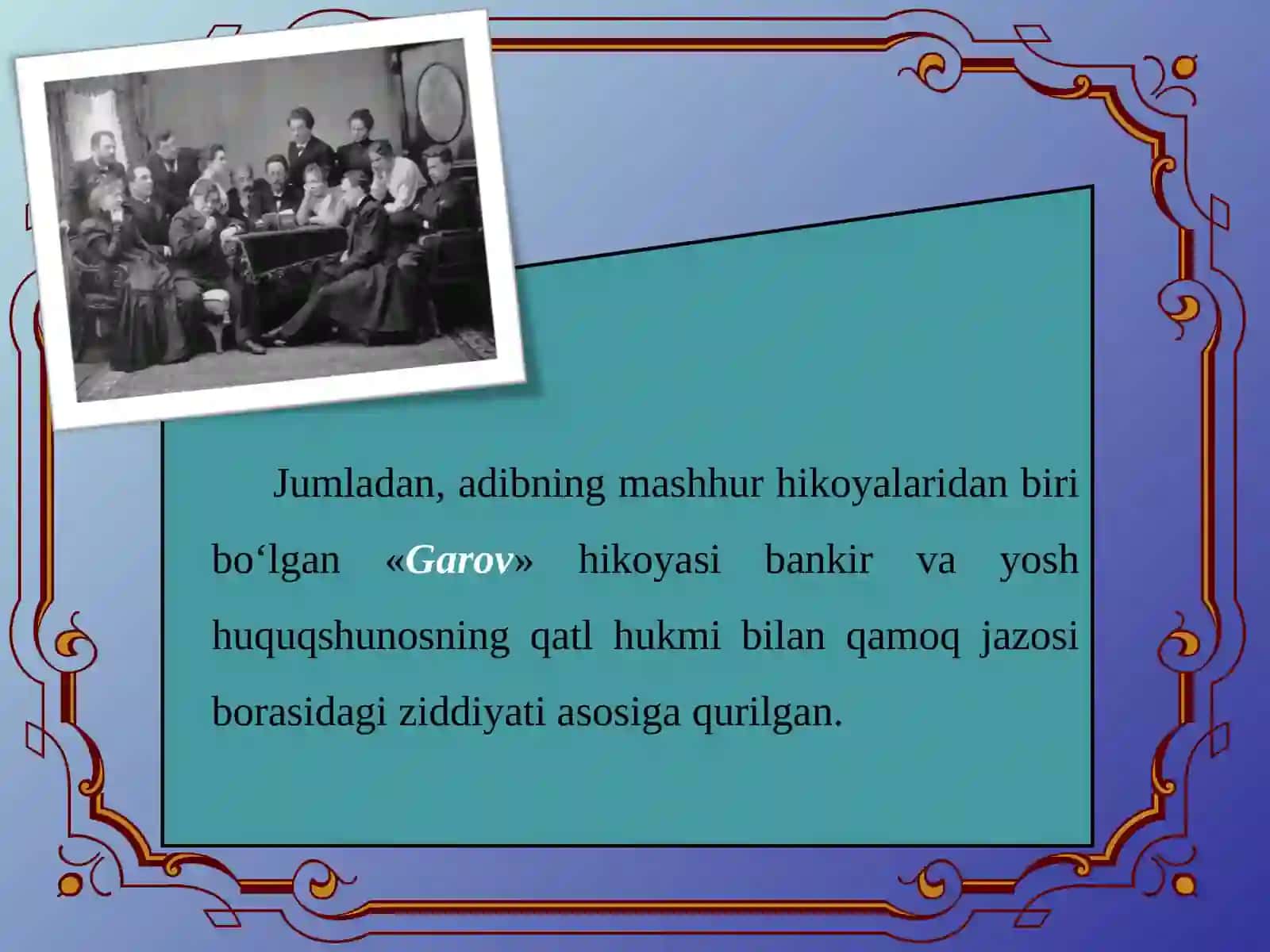 Jumladan, adibning mashhur hikoyalaridan biri bo‘lgan «Garov» hikoyasi bankir va yosh huquqshunosning qatl hukmi bilan qamoq jazosi borasidagi ziddiyati asosiga qurilgan.